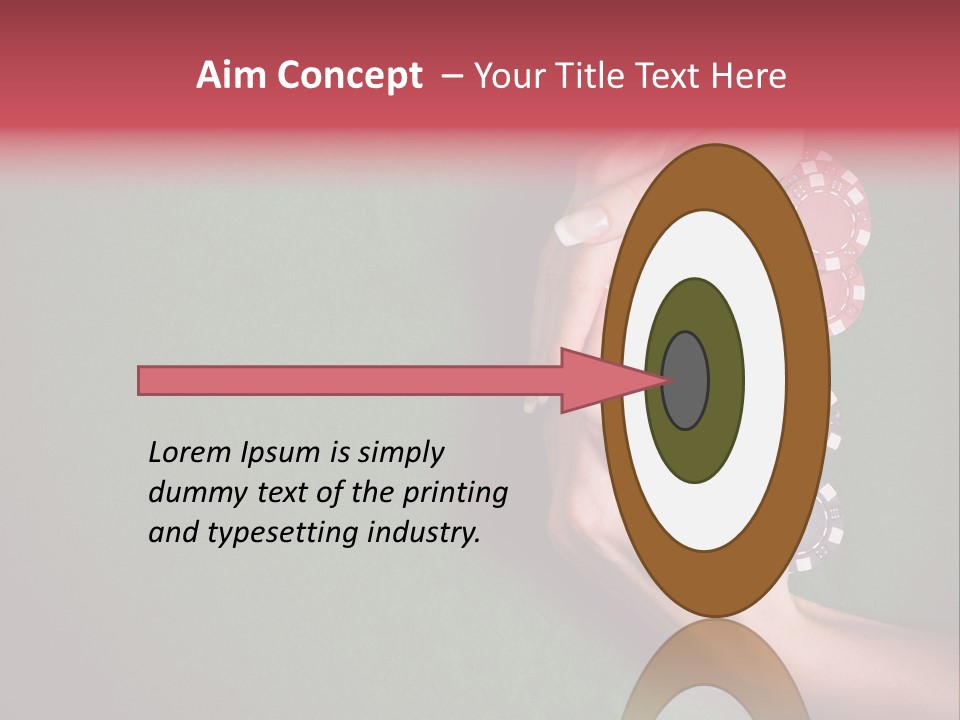 Aim Concept – Your Title Text Here

Lorem Ipsum is simply dummy text of the printing and typesetting industry.